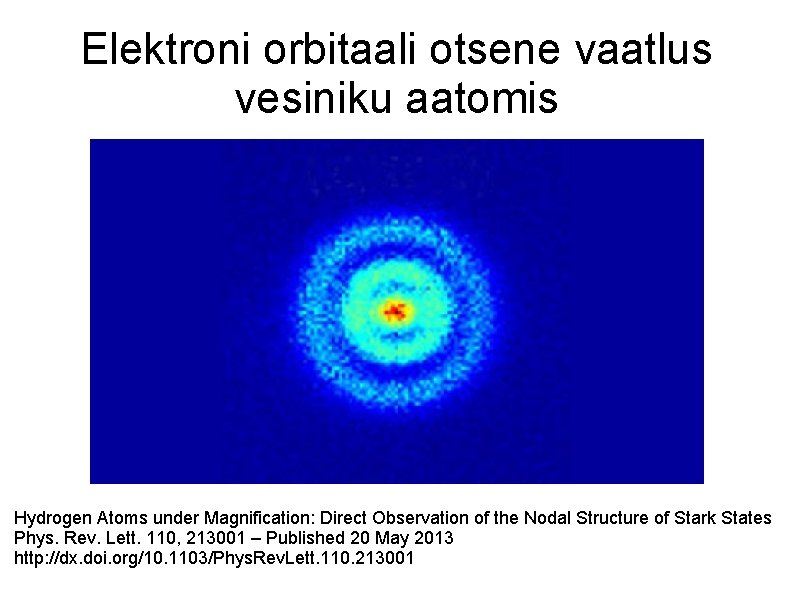 Elektroni orbitaali otsene vaatlus vesiniku aatomis

Hydrogen Atoms under Magnification: Direct Observation of the Nodal Structure of Stark States
Phys. Rev. Lett. 110, 213001 – Published 20 May 2013
http://dx.doi.org/10.1103/PhysRevLett.110.213001